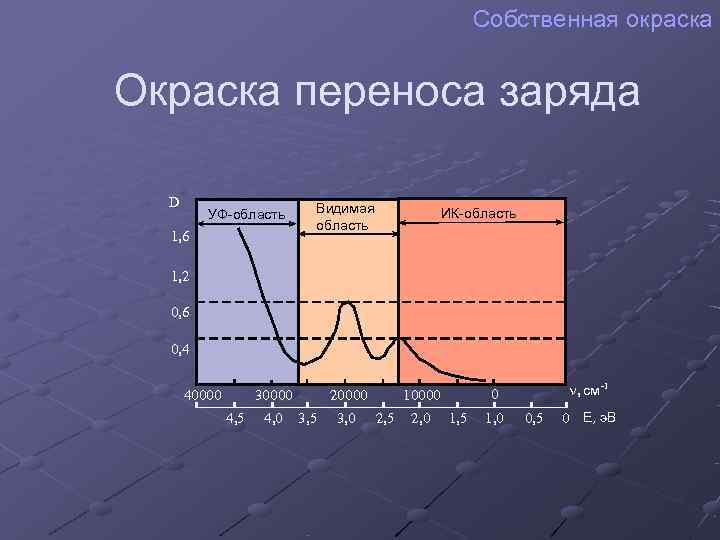 Собственная окраска

Окраска переноса заряда

D

УФ-область

Видимая область

ИК-область

1,6

1,2

0,6

0,4

40000 30000 20000 10000 0 $\nu$, см$^{-1}$

4,5 4,0 3,5 3,0 2,5 2,0 1,5 1,0 0,5 0 E, эВ